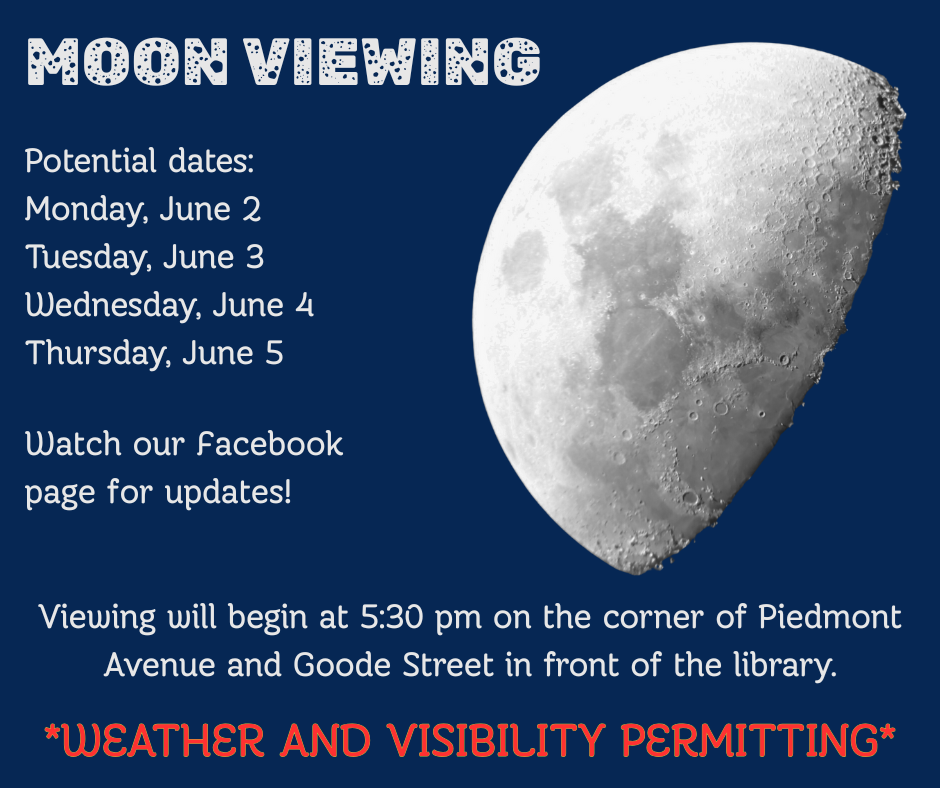 MOON VIEWING

Potential dates:
Monday, June 2
Tuesday, June 3
Wednesday, June 4
Thursday, June 5

Watch our Facebook page for updates!

Viewing will begin at 5:30 pm on the corner of Piedmont Avenue and Goode Street in front of the library.

*WEATHER AND VISIBILITY PERMITTING*